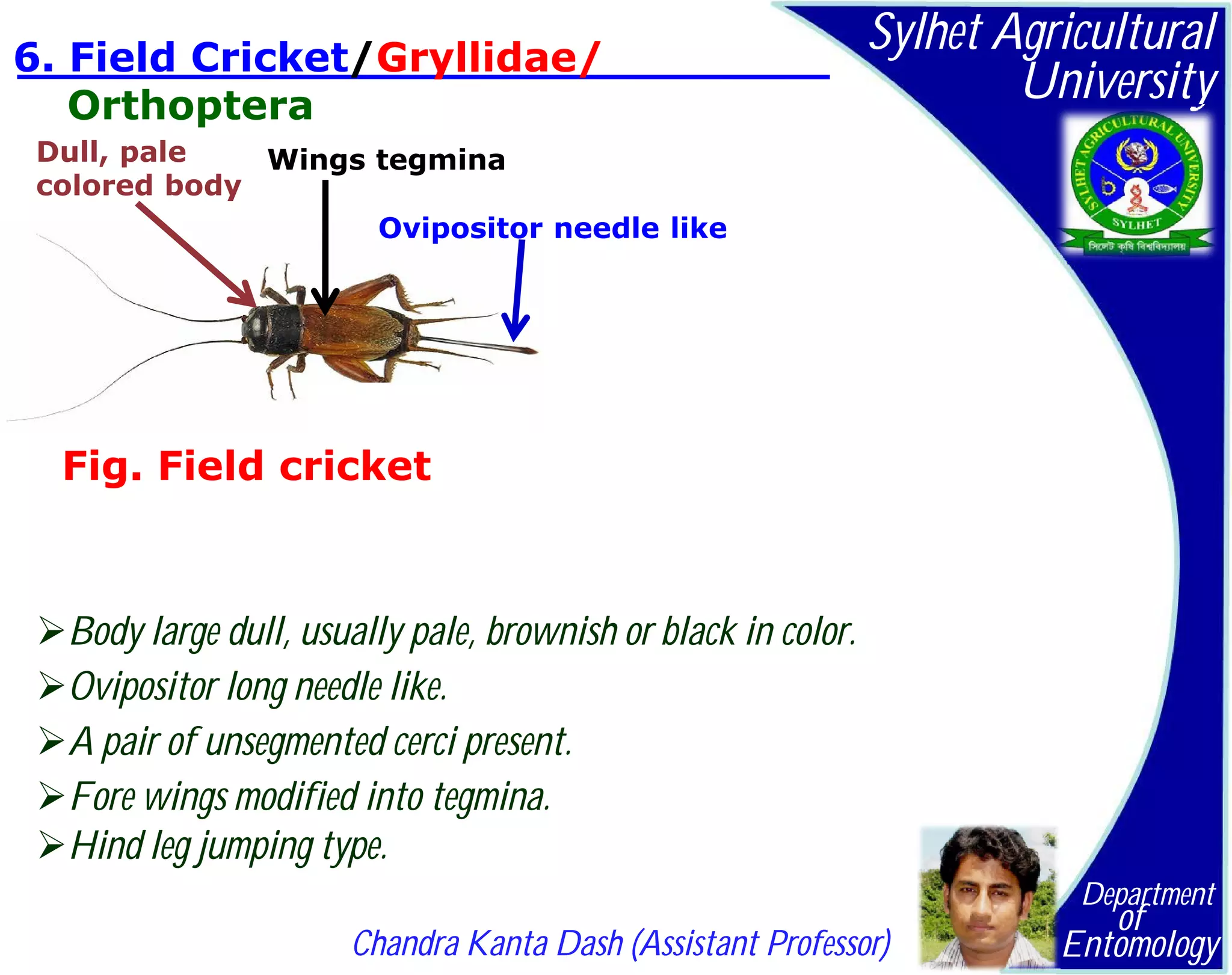 6. Field Cricket/Gryllidae/
Orthoptera

Sylhet Agricultural University

SYLHET AGRICULTURAL UNIVERSITY
SYLHET
সিলেট কৃষি বিশ্ববিদ্যালয়

Dull, pale colored body

Wings tegmina

Ovipositor needle like

Fig. Field cricket

➢Body large dull, usually pale, brownish or black in color.
➢Ovipositor long needle like.
➢A pair of unsegmented cerci present.
➢Fore wings modified into tegmina.
➢Hind leg jumping type.

Chandra Kanta Dash (Assistant Professor)

Department of Entomology